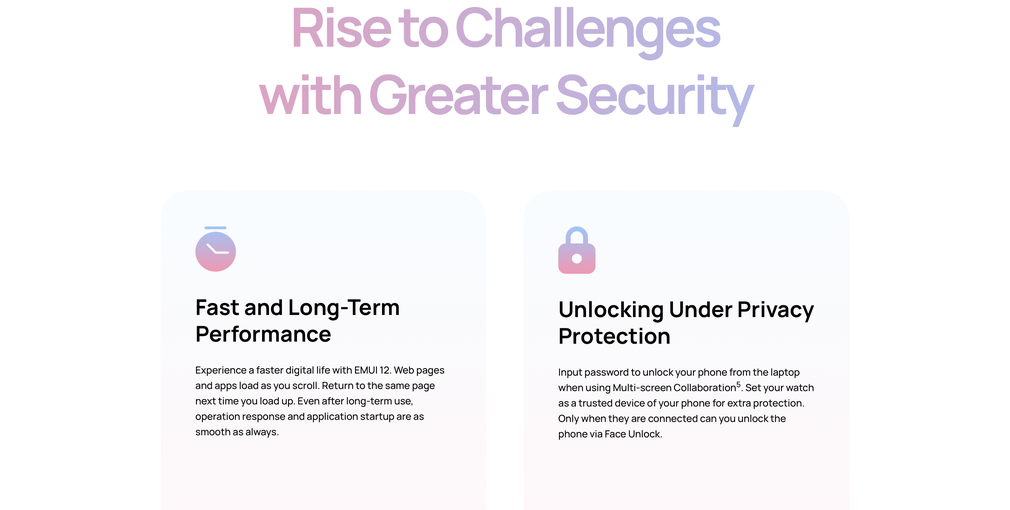 Rise to Challenges with Greater Security

Fast and Long-Term Performance

Experience a faster digital life with EMUI 12. Web pages and apps load as you scroll. Return to the same page next time you load up. Even after long-term use, operation response and application startup are as smooth as always.

Unlocking Under Privacy Protection

Input password to unlock your phone from the laptop when using Multi-screen Collaboration$^5$. Set your watch as a trusted device of your phone for extra protection. Only when they are connected can you unlock the phone via Face Unlock.